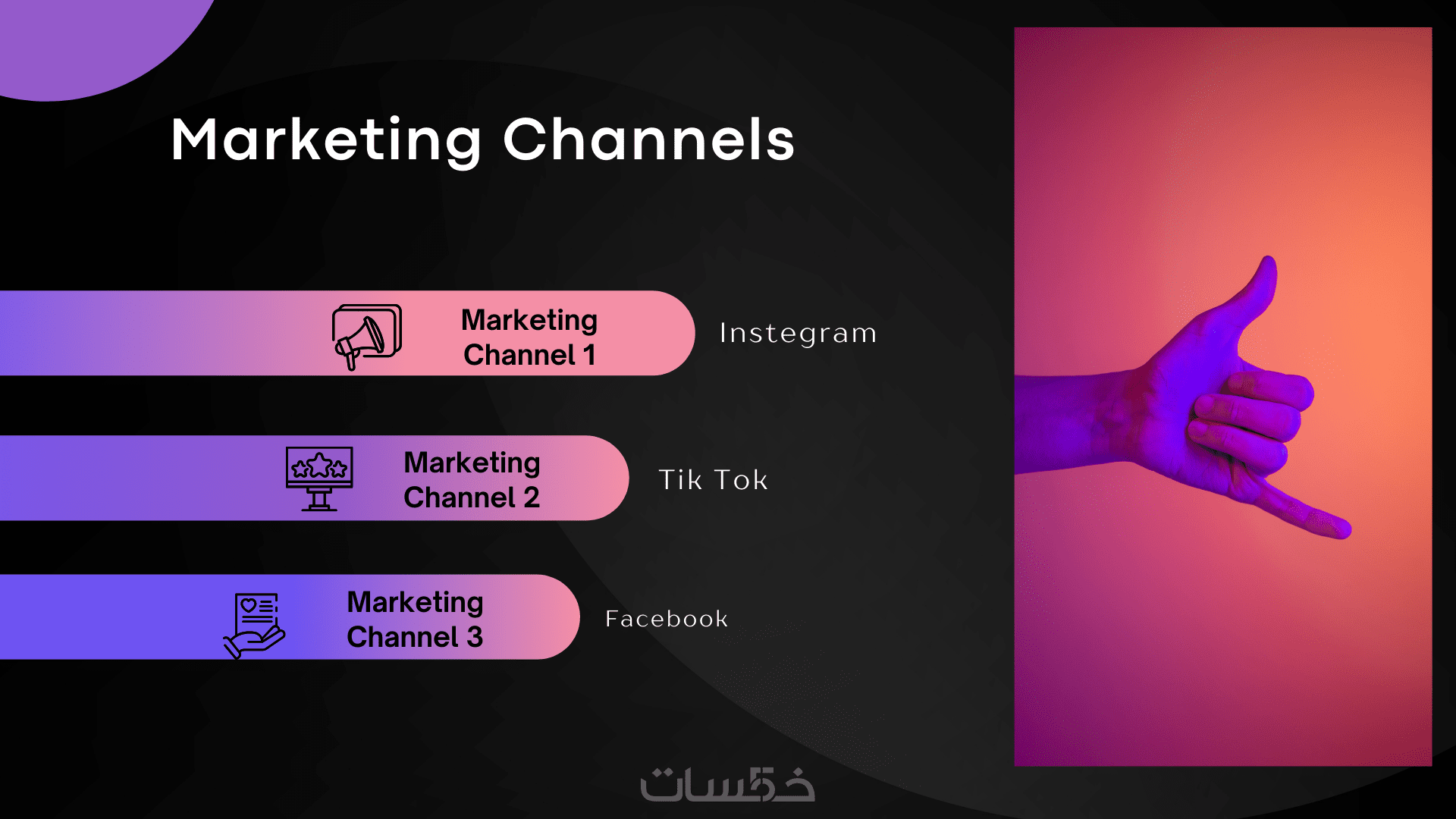 Marketing Channels

Marketing Channel 1

Instegram

Marketing Channel 2

Tik Tok

Marketing Channel 3

Facebook

خمسات